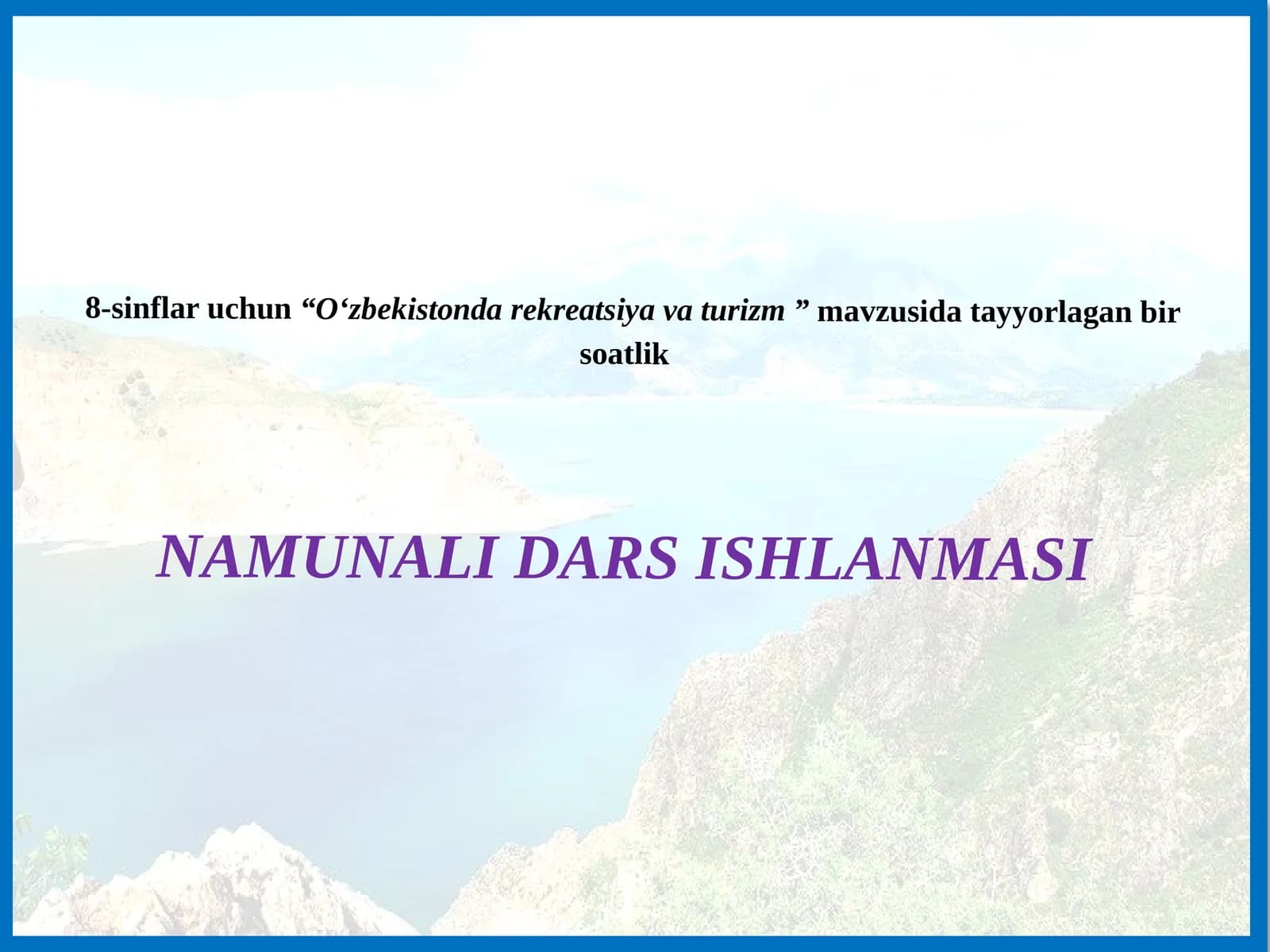 8-sinflar uchun “O‘zbekistonda rekreatsiya va turizm ” mavzusida tayyorlagan bir soatlik

NAMUNALI DARS ISHLANMASI